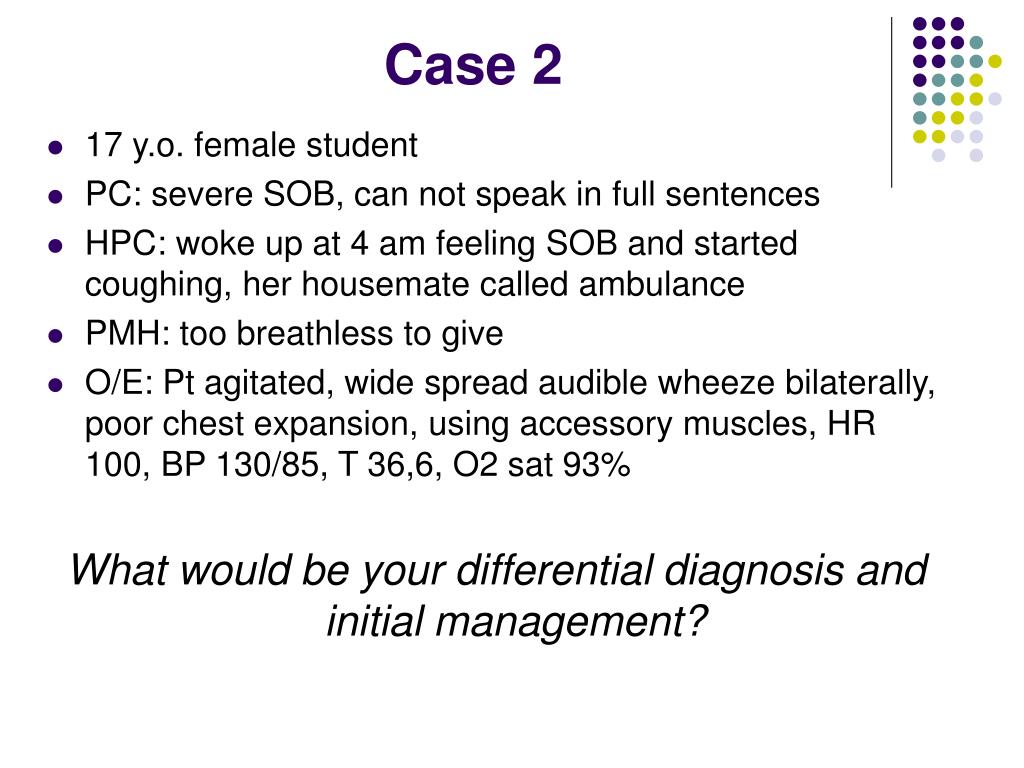 Case 2

- 17 y.o. female student
- PC: severe SOB, can not speak in full sentences
- HPC: woke up at 4 am feeling SOB and started coughing, her housemate called ambulance
- PMH: too breathless to give
- O/E: Pt agitated, wide spread audible wheeze bilaterally, poor chest expansion, using accessory muscles, HR 100, BP 130/85, T 36,6, O2 sat 93%

What would be your differential diagnosis and initial management?